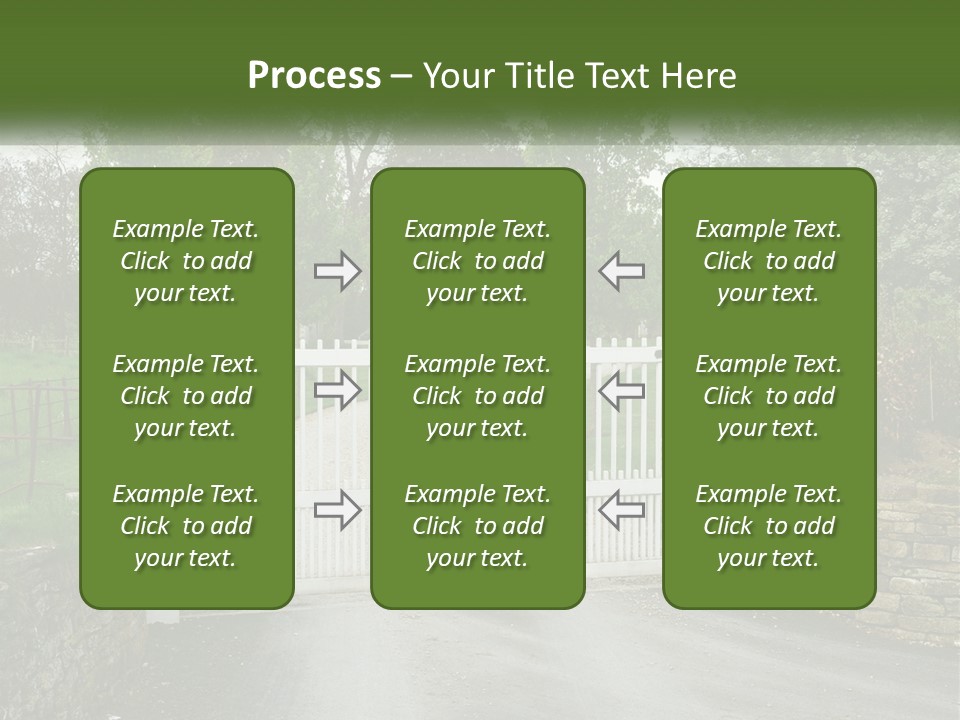 Process – Your Title Text Here

Example Text. Click to add your text.

Example Text. Click to add your text.

Example Text. Click to add your text.

Example Text. Click to add your text.

Example Text. Click to add your text.

Example Text. Click to add your text.

Example Text. Click to add your text.

Example Text. Click to add your text.

Example Text. Click to add your text.